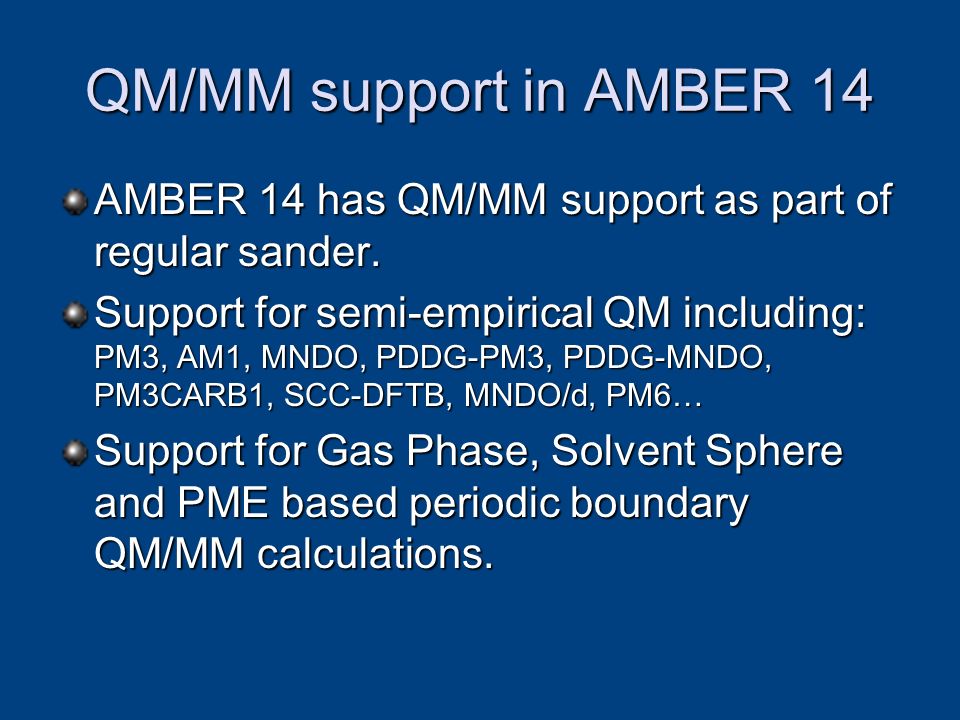 QM/MM support in AMBER 14

AMBER 14 has QM/MM support as part of regular sander.

Support for semi-empirical QM including: PM3, AM1, MNDO, PDDG-PM3, PDDG-MNDO, PM3CARB1, SCC-DFTB, MNDO/d, PM6…

Support for Gas Phase, Solvent Sphere and PME based periodic boundary QM/MM calculations.